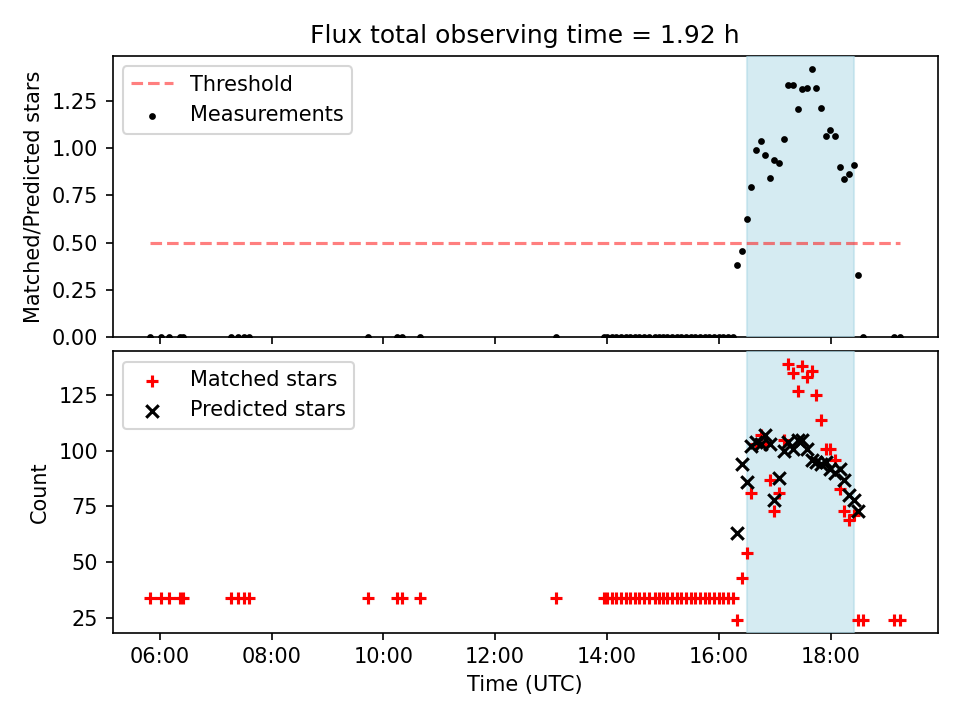 Flux total observing time = 1.92 h

Threshold
Measurements

Matched/Predicted stars

1.25
1.00
0.75
0.50
0.25
0.00

Matched stars
Predicted stars

Count

125
100
75
50
25

06:00
08:00
10:00
12:00
14:00
16:00
18:00

Time (UTC)